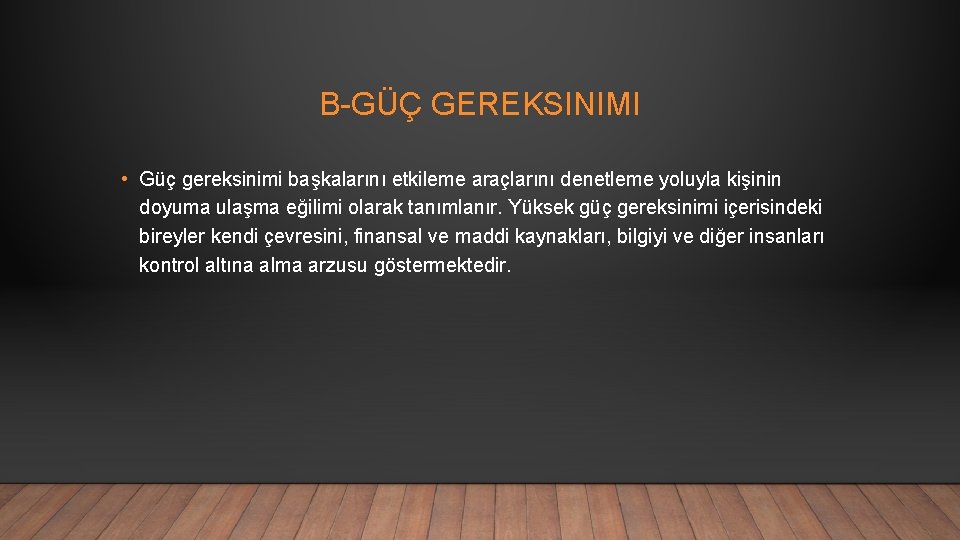 B-GÜÇ GEREKSINIMI

• Güç gereksinimi başkalarını etkileme araçlarını denetleme yoluyla kişinin doyuma ulaşma eğilimi olarak tanımlanır. Yüksek güç gereksinimi içerisindeki bireyler kendi çevresini, finansal ve maddi kaynakları, bilgiyi ve diğer insanları kontrol altına alma arzusu göstermektedir.